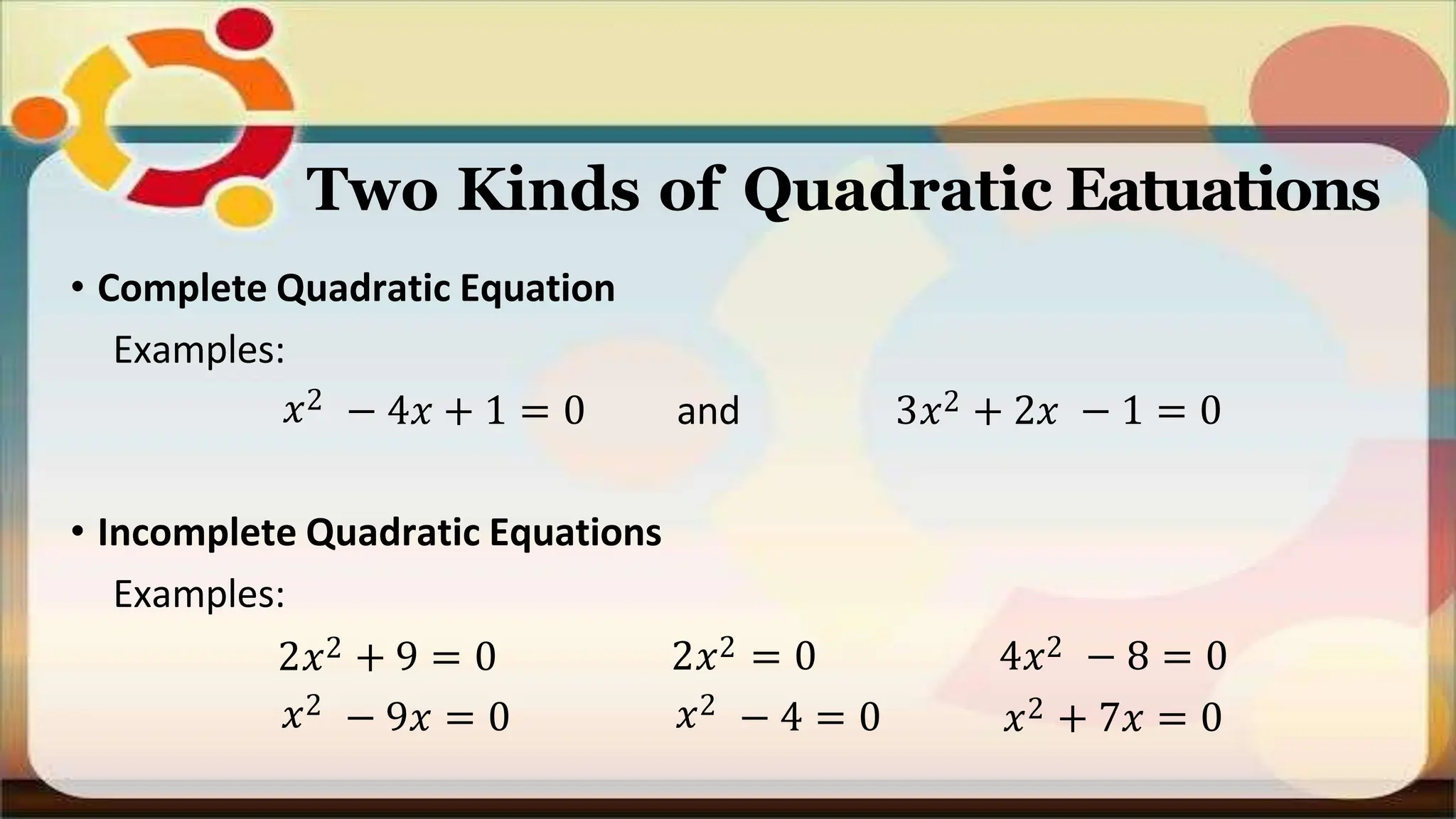 Two Kinds of Quadratic Eatuations

• Complete Quadratic Equation

Examples:

$x^2 - 4x + 1 = 0$ and $3x^2 + 2x - 1 = 0$

• Incomplete Quadratic Equations

Examples:

$2x^2 + 9 = 0$ $2x^2 = 0$ $4x^2 - 8 = 0$

$x^2 - 9x = 0$ $x^2 - 4 = 0$ $x^2 + 7x = 0$